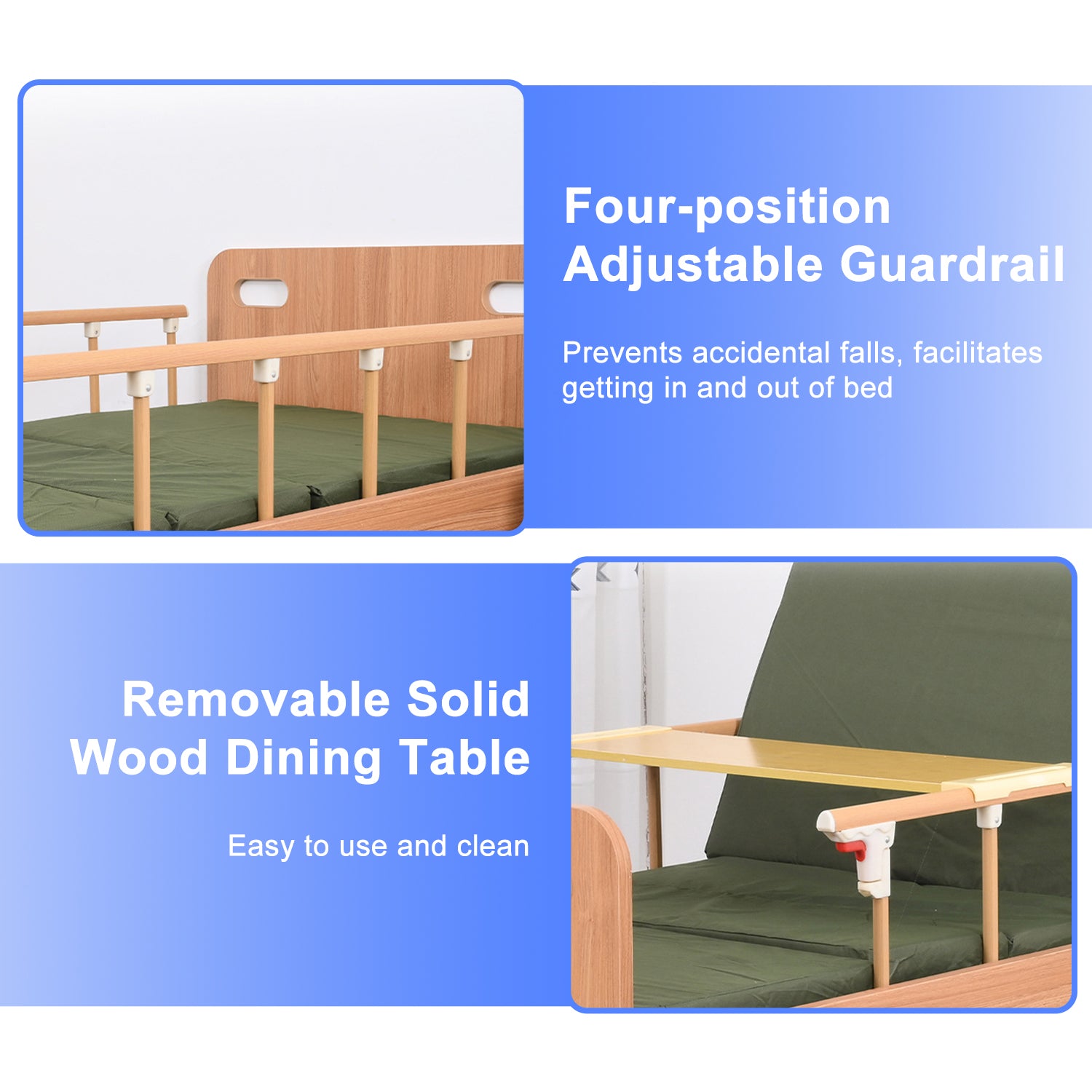 Four-position Adjustable Guardrail

Prevents accidental falls, facilitates getting in and out of bed

Removable Solid Wood Dining Table

Easy to use and clean